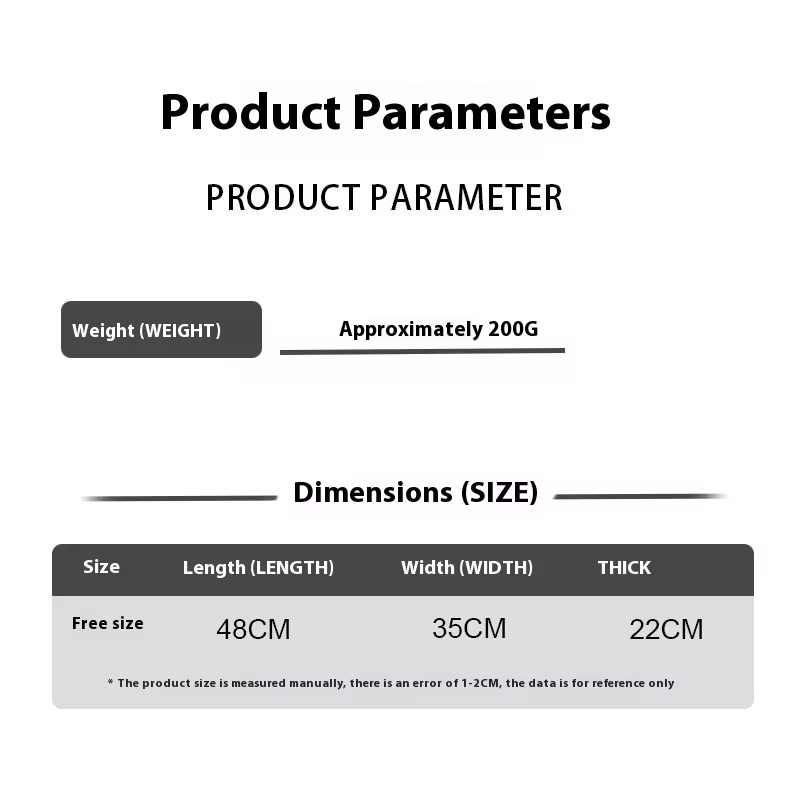 Product Parameters

PRODUCT PARAMETER

Weight (WEIGHT) Approximately 200G

Dimensions (SIZE)

| Size | Length (LENGTH) | Width (WIDTH) | THICK |
|---|---|---|---|
| Free size | 48CM | 35CM | 22CM |

* The product size is measured manually, there is an error of 1-2CM, the data is for reference only